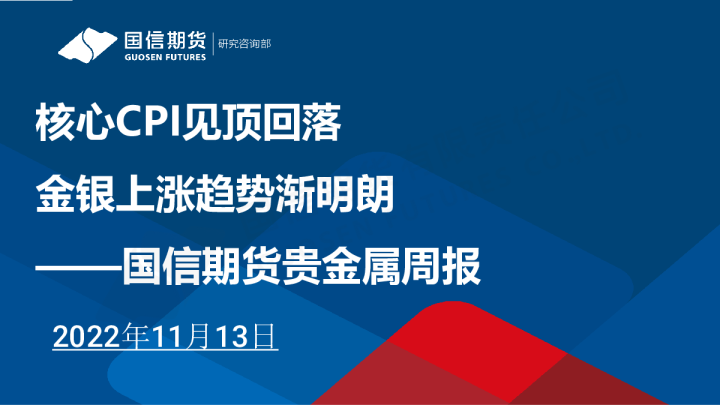 国信期货
GUOSEN FUTURES
研究咨询部

核心CPI见顶回落
金银上涨趋势渐明朗
——国信期货贵金属周报

2022年11月13日